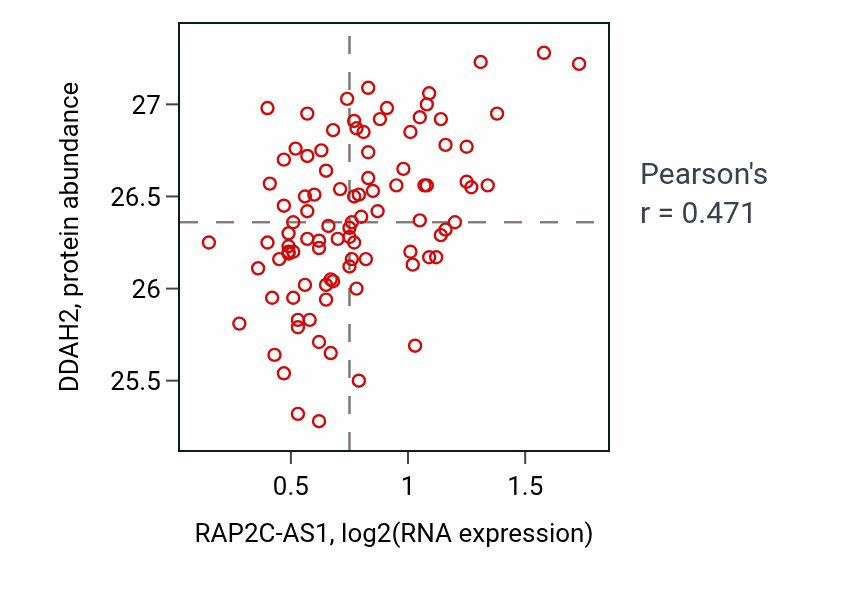 DDAH2, protein abundance

27
26.5
26
25.5

0.5
1
1.5

RAP2C-AS1, log2(RNA expression)

Pearson's
r = 0.471